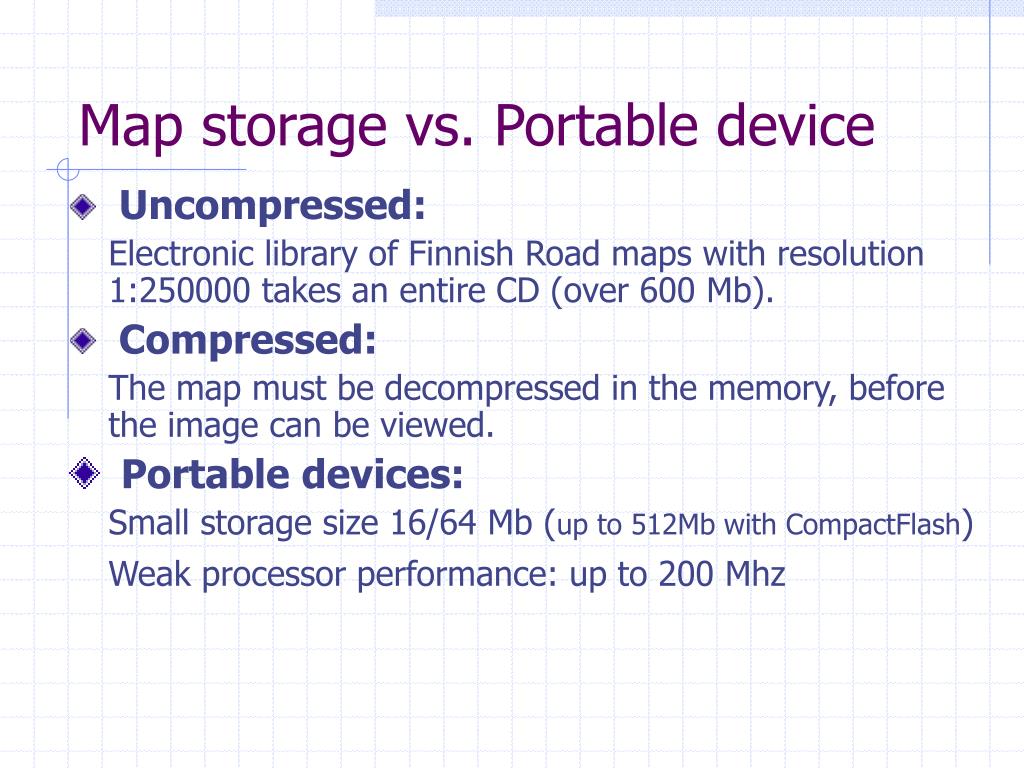 Map storage vs. Portable device

Uncompressed:

Electronic library of Finnish Road maps with resolution 1:250000 takes an entire CD (over 600 Mb).

Compressed:

The map must be decompressed in the memory, before the image can be viewed.

Portable devices:

Small storage size 16/64 Mb (up to 512Mb with CompactFlash)

Weak processor performance: up to 200 Mhz